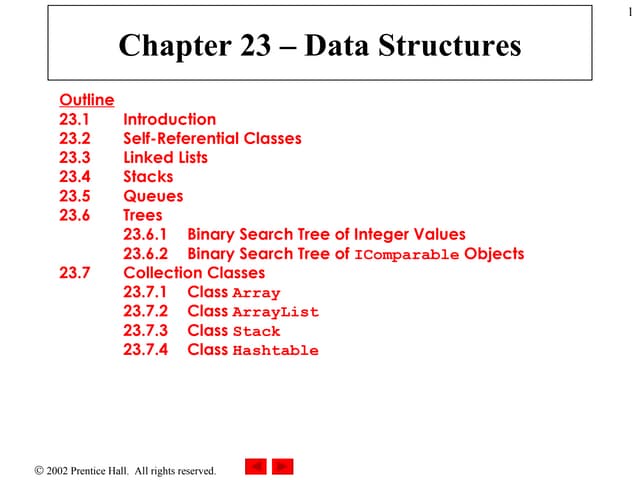 1

Chapter 23 – Data Structures

Outline
23.1 Introduction
23.2 Self-Referential Classes
23.3 Linked Lists
23.4 Stacks
23.5 Queues
23.6 Trees
23.6.1 Binary Search Tree of Integer Values
23.6.2 Binary Search Tree of IComparable Objects
23.7 Collection Classes
23.7.1 Class Array
23.7.2 Class ArrayList
23.7.3 Class Stack
23.7.4 Class Hashtable

© 2002 Prentice Hall. All rights reserved.